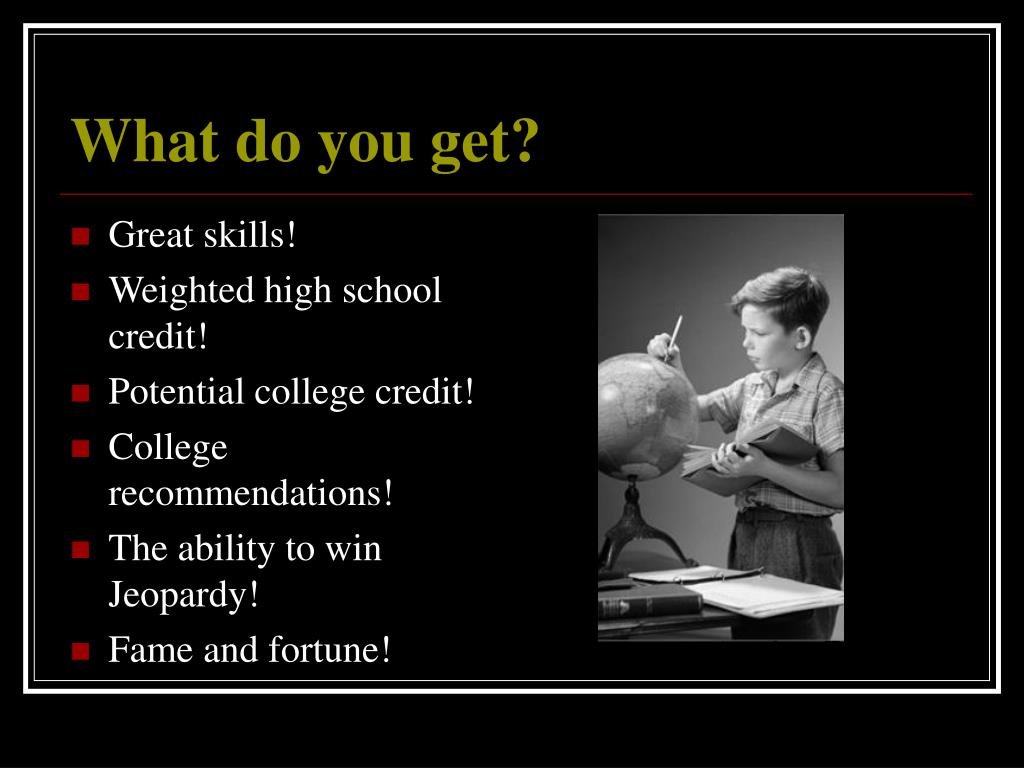 What do you get?

- Great skills!
- Weighted high school credit!
- Potential college credit!
- College recommendations!
- The ability to win Jeopardy!
- Fame and fortune!